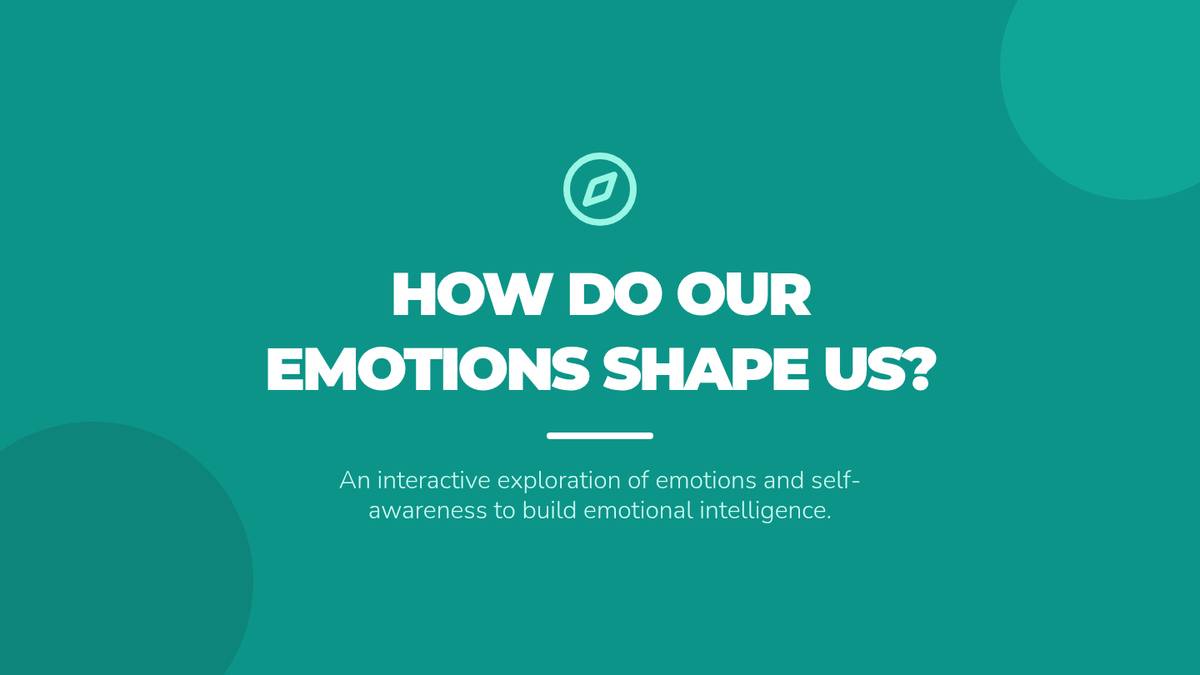 HOW DO OUR EMOTIONS SHAPE US?

An interactive exploration of emotions and self-awareness to build emotional intelligence.